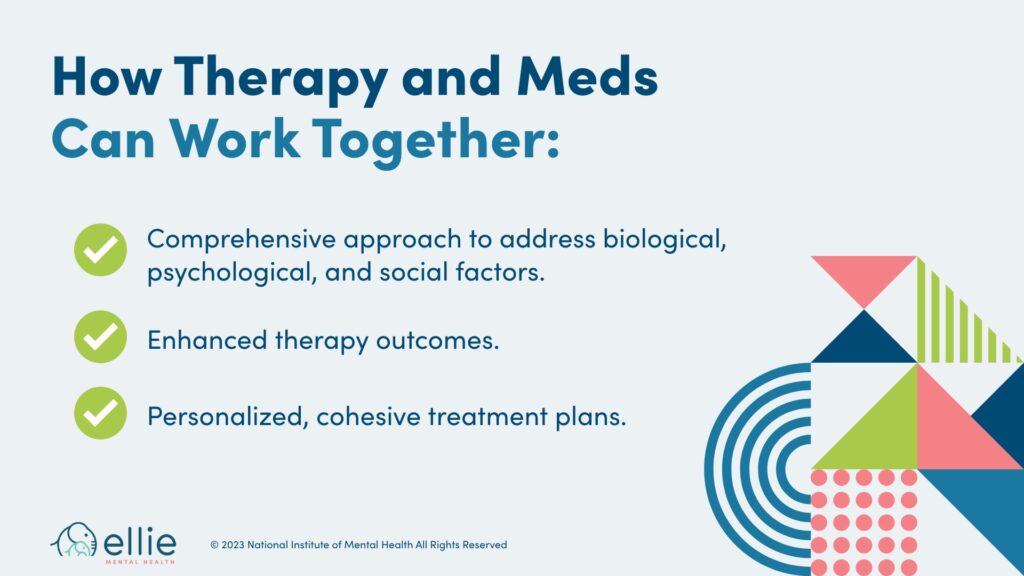 How Therapy and Meds Can Work Together:

Comprehensive approach to address biological, psychological, and social factors.

Enhanced therapy outcomes.

Personalized, cohesive treatment plans.

ellie
MENTAL HEALTH

© 2023 National Institute of Mental Health All Rights Reserved